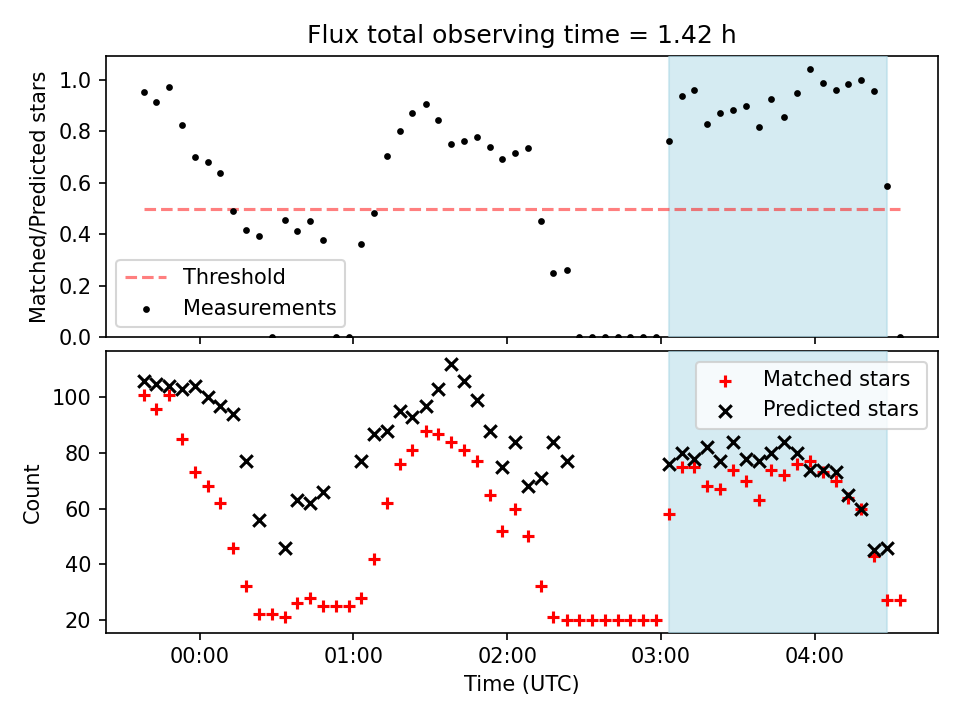 Flux total observing time = 1.42 h

Matched/Predicted stars

1.0
0.8
0.6
0.4
0.2
0.0

Threshold
Measurements

Count

100
80
60
40
20

Matched stars
Predicted stars

00:00
01:00
02:00
03:00
04:00

Time (UTC)